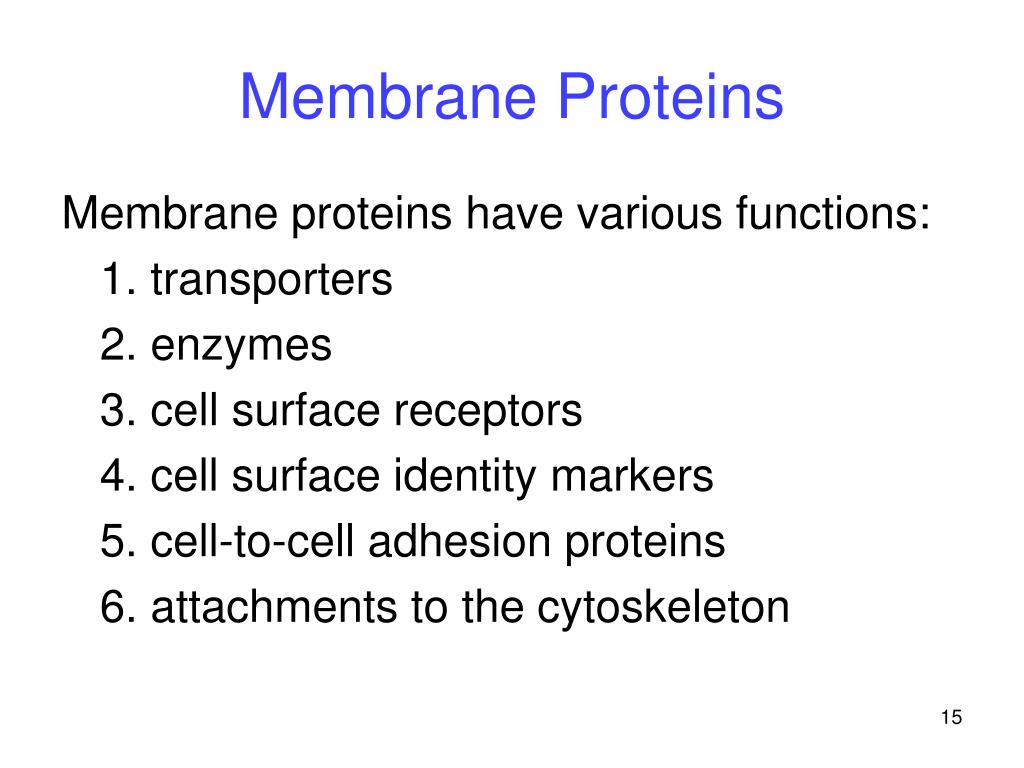 Membrane Proteins

Membrane proteins have various functions:
1. transporters
2. enzymes
3. cell surface receptors
4. cell surface identity markers
5. cell-to-cell adhesion proteins
6. attachments to the cytoskeleton

15